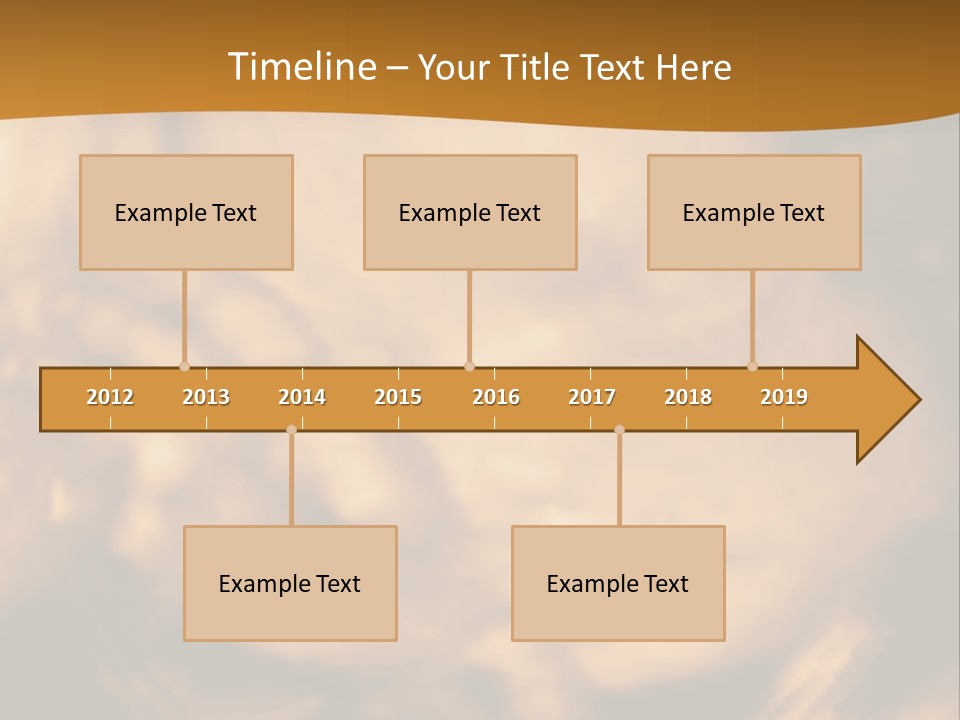 Timeline – Your Title Text Here

Example Text

Example Text

Example Text

2012 2013 2014 2015 2016 2017 2018 2019

Example Text

Example Text